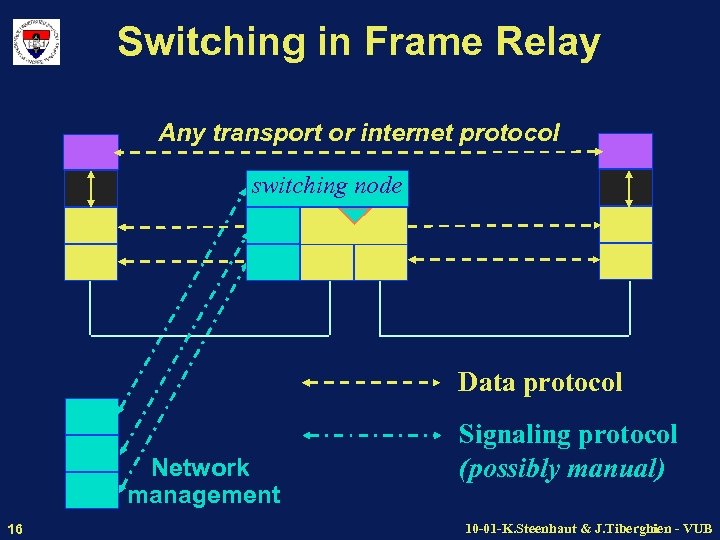 Switching in Frame Relay

Any transport or internet protocol

switching node

Data protocol

Signaling protocol
(possibly manual)

Network management

16

10-01-K.Steenhaut & J.Tiberghien - VUB